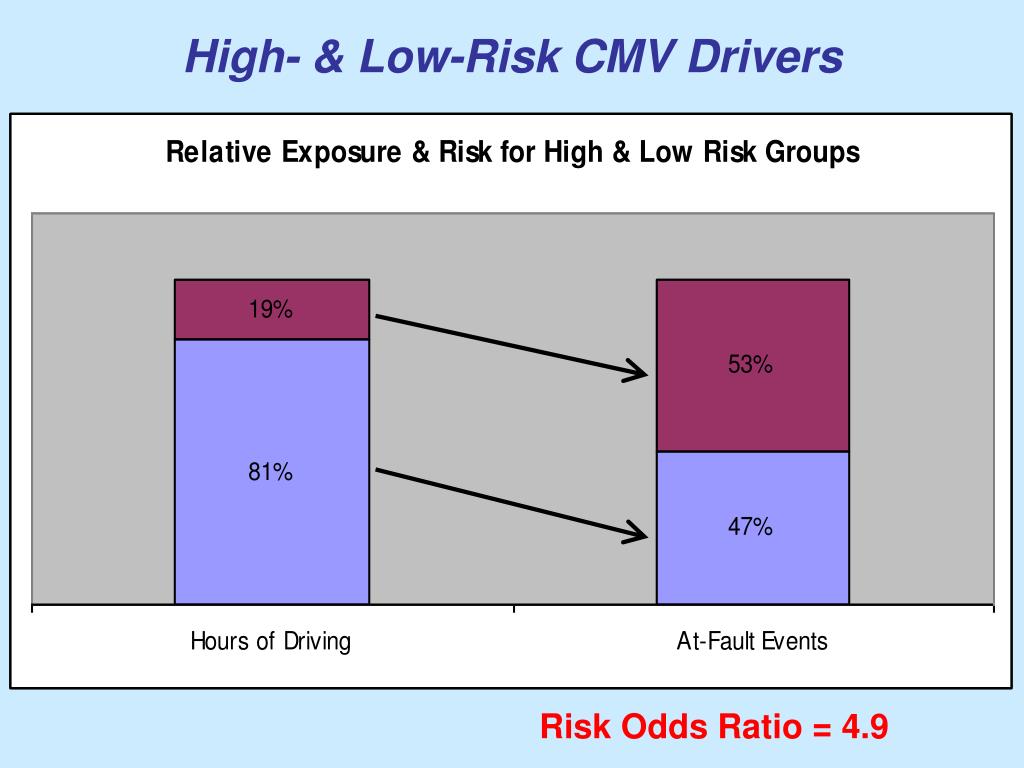 High- & Low-Risk CMV Drivers

Relative Exposure & Risk for High & Low Risk Groups

19%

81%

53%

47%

Hours of Driving

At-Fault Events

Risk Odds Ratio = 4.9